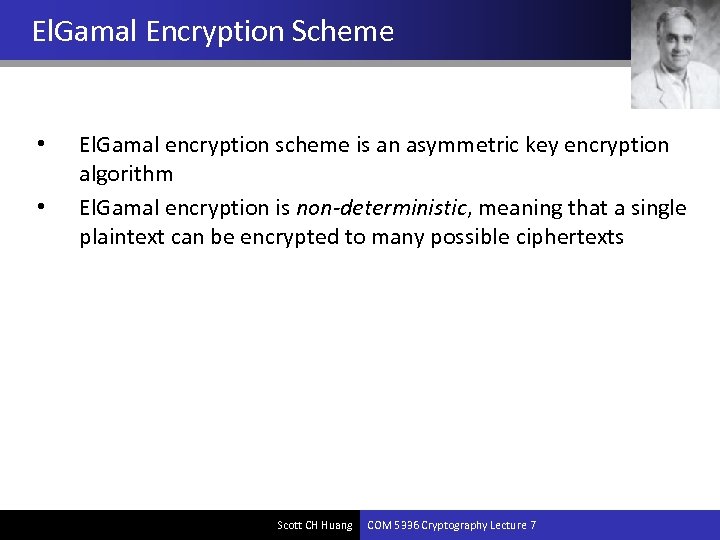 ElGamal Encryption Scheme

• ElGamal encryption scheme is an asymmetric key encryption algorithm

• ElGamal encryption is non-deterministic, meaning that a single plaintext can be encrypted to many possible ciphertexts

Scott CH Huang COM 5336 Cryptography Lecture 7